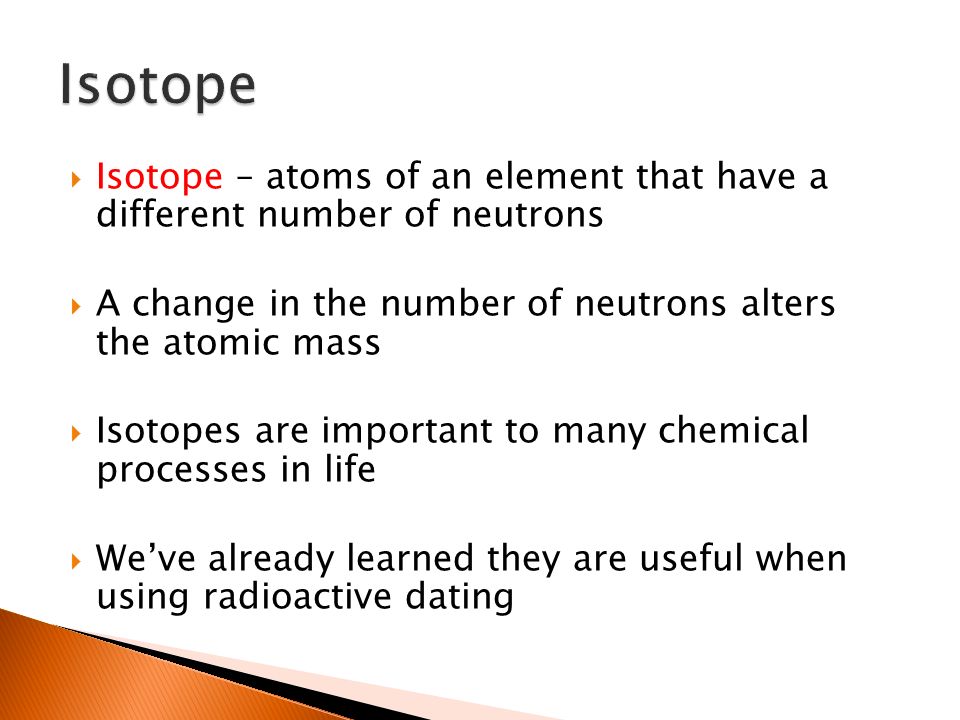 Isotope

Isotope – atoms of an element that have a different number of neutrons

A change in the number of neutrons alters the atomic mass

Isotopes are important to many chemical processes in life

We've already learned they are useful when using radioactive dating